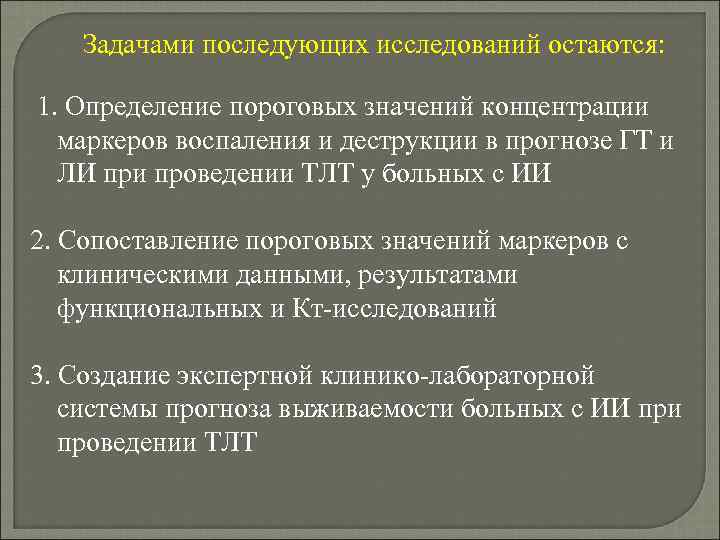 Задачами последующих исследований остаются:

1. Определение пороговых значений концентрации маркеров воспаления и деструкции в прогнозе ГТ и ЛИ при проведении ТЛТ у больных с ИИ

2. Сопоставление пороговых значений маркеров с клиническими данными, результатами функциональных и Кт-исследований

3. Создание экспертной клинико-лабораторной системы прогноза выживаемости больных с ИИ при проведении ТЛТ